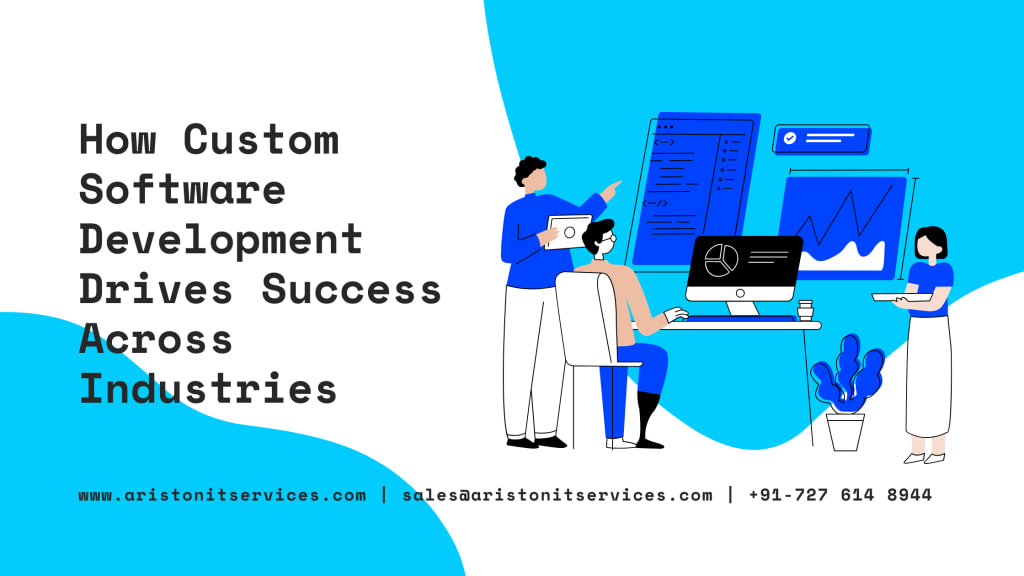 How Custom Software Development Drives Success Across Industries

www.aristonitservices.com | sales@aristonitservices.com | +91-727 614 8944